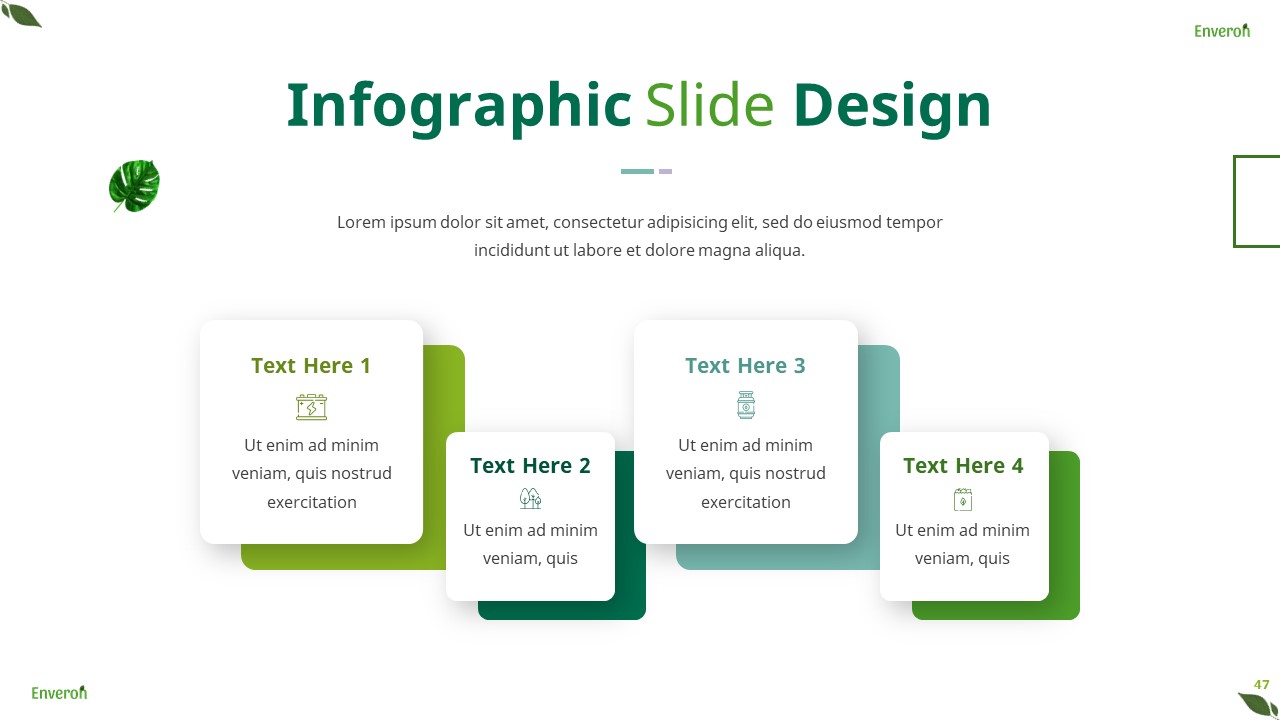 Enveron

Infographic Slide Design

Lorem ipsum dolor sit amet, consectetur adipisicing elit, sed do eiusmod tempor incididunt ut labore et dolore magna aliqua.

Text Here 1

Ut enim ad minim veniam, quis nostrud exercitation

Text Here 2

Ut enim ad minim veniam, quis

Text Here 3

Ut enim ad minim veniam, quis nostrud exercitation

Text Here 4

Ut enim ad minim veniam, quis

Enveron

47